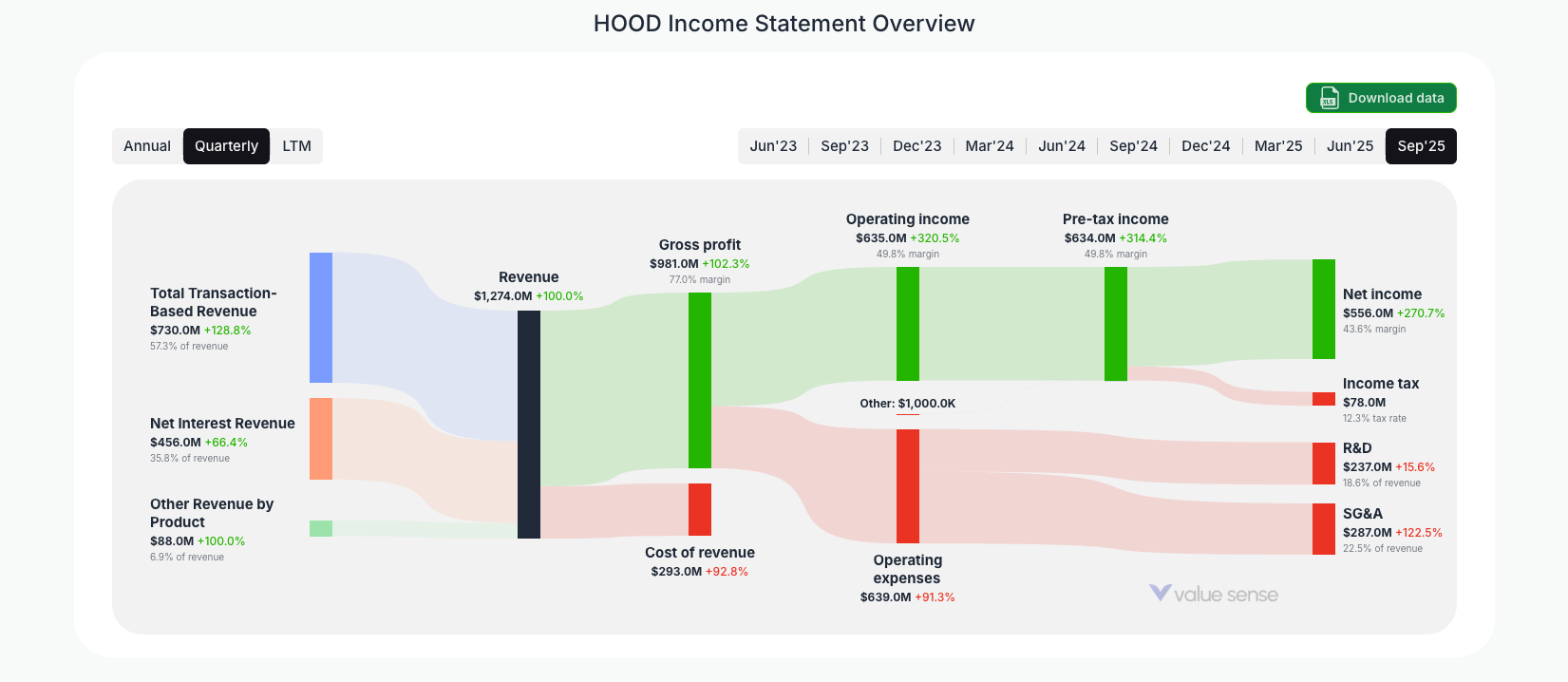 HOOD Income Statement Overview

Download data

Annual Quarterly LTM

Jun'23 Sep'23 Dec'23 Mar'24 Jun'24 Sep'24 Dec'24 Mar'25 Jun'25 Sep'25

Total Transaction-Based Revenue
$730.0M +128.8%
57.3% of revenue

Net Interest Revenue
$456.0M +66.4%
35.8% of revenue

Other Revenue by Product
$88.0M +100.0%
6.9% of revenue

Revenue
$1,274.0M +100.0%

Gross profit
$981.0M +102.3%
77.0% margin

Cost of revenue
$293.0M +92.8%

Operating income
$635.0M +320.5%
49.8% margin

Other: $1,000.0K

Operating expenses
$639.0M +91.3%

Pre-tax income
$634.0M +314.4%
49.8% margin

Net income
$556.0M +270.7%
43.6% margin

Income tax
$78.0M
12.3% tax rate

R&D
$237.0M +15.6%
18.6% of revenue

SG&A
$287.0M +122.5%
22.5% of revenue

value sense